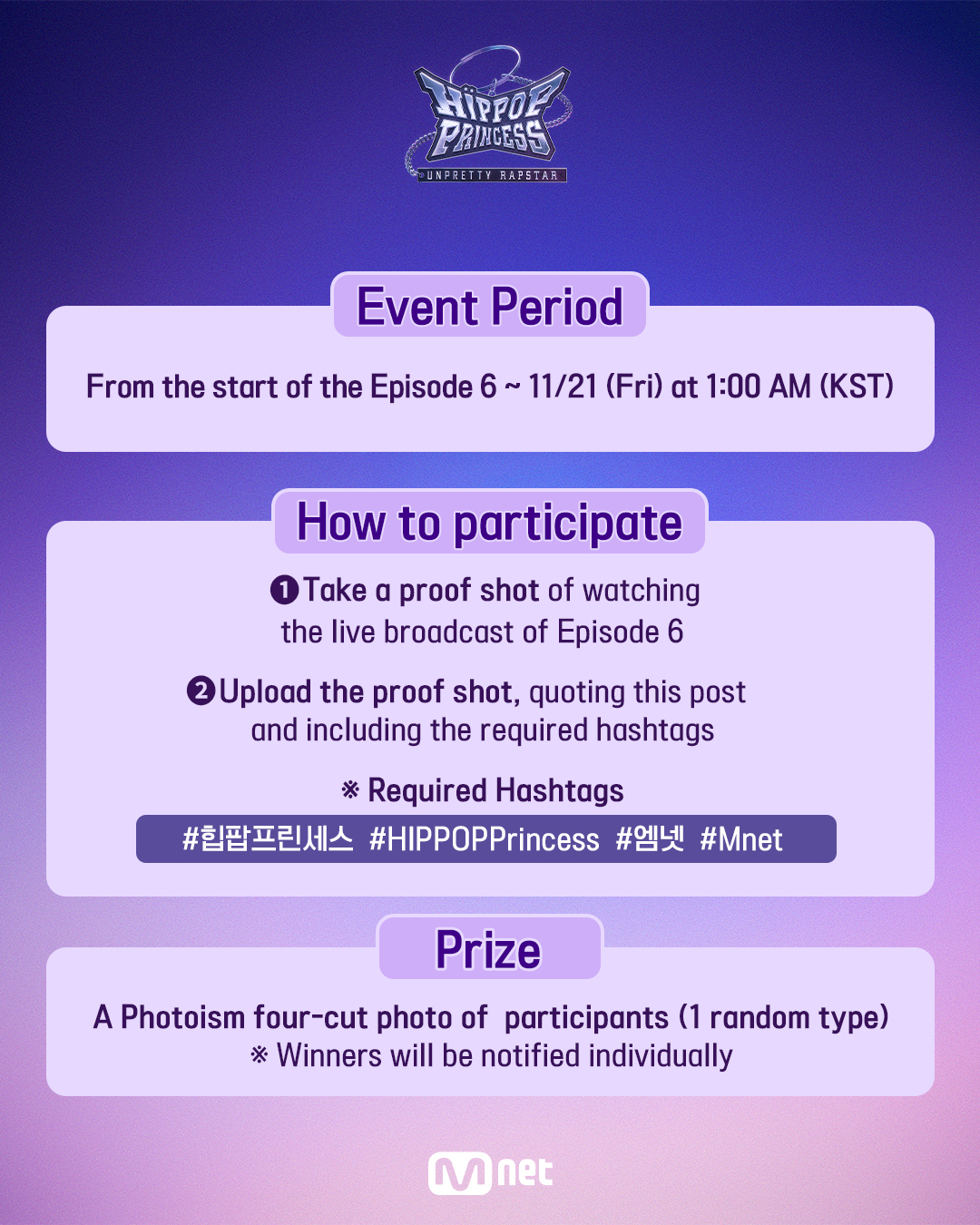 HIPPOP PRINCESS
UNPRETTY RAPSTAR

Event Period

From the start of the Episode 6 ~ 11/21 (Fri) at 1:00 AM (KST)

How to participate

❶ Take a proof shot of watching the live broadcast of Episode 6

❷ Upload the proof shot, quoting this post and including the required hashtags

※ Required Hashtags

#힙팝프린세스 #HIPPOPPrincess #엠넷 #Mnet

Prize

A Photoism four-cut photo of participants (1 random type)
※ Winners will be notified individually

Mnet